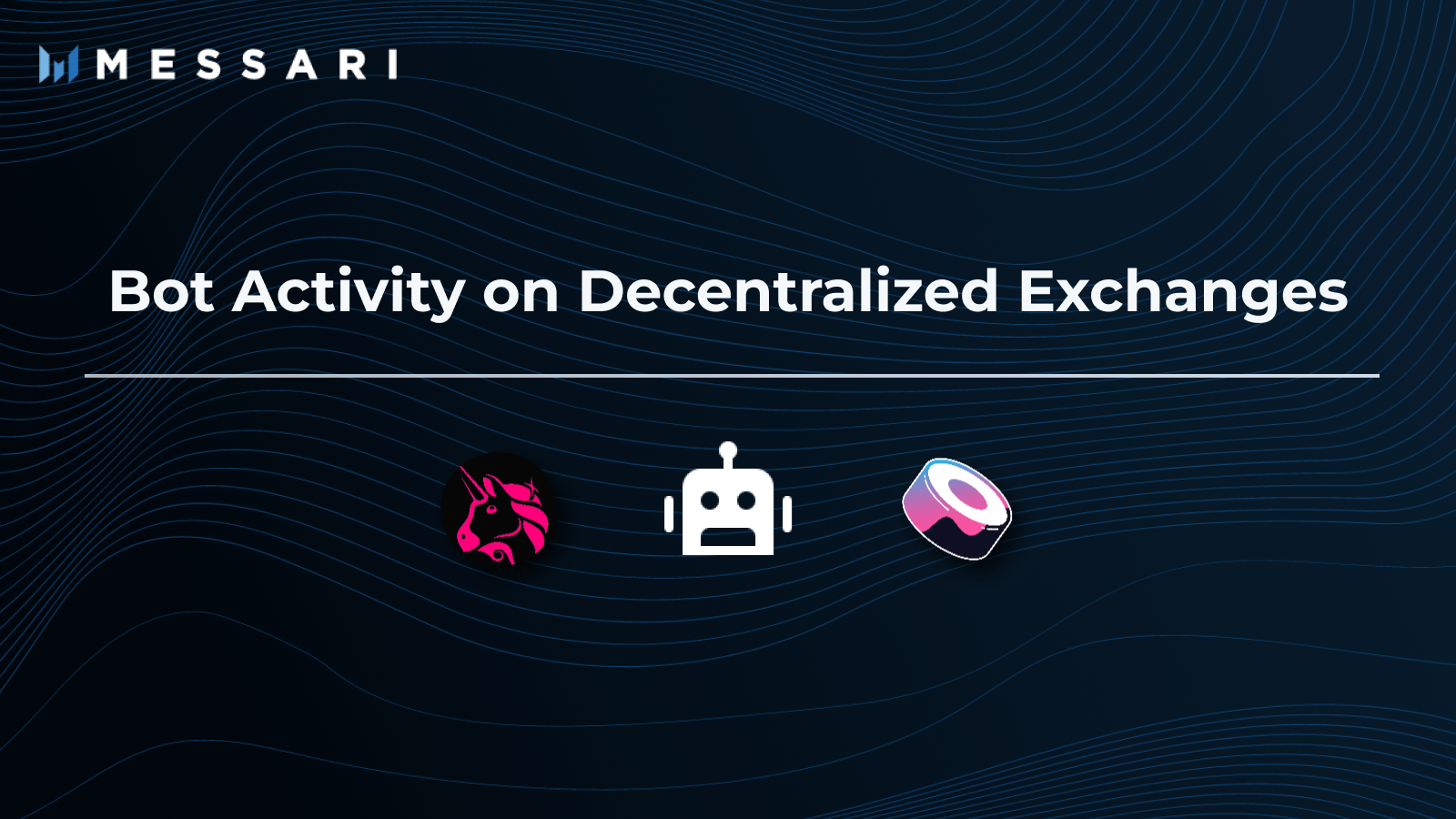 MESSARI

Bot Activity on Decentralized Exchanges